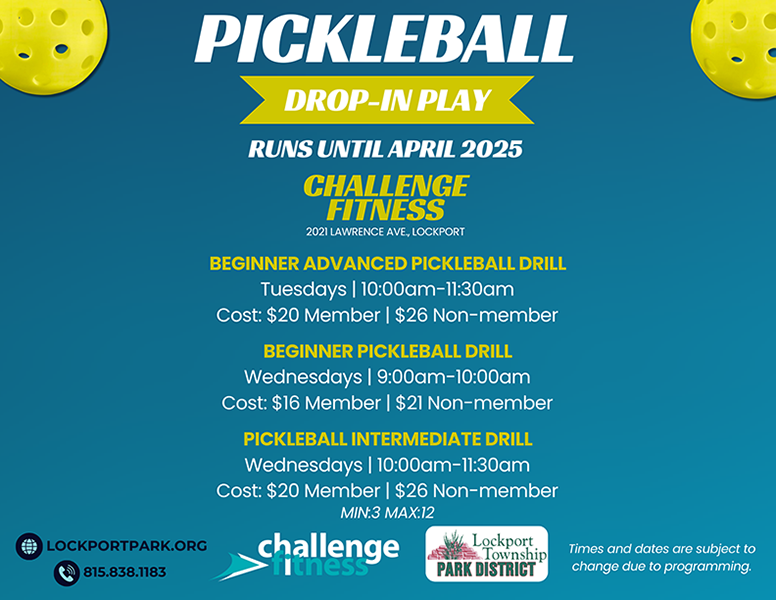 PICKLEBALL

DROP-IN PLAY

RUNS UNTIL APRIL 2025

CHALLENGE FITNESS
2021 LAWRENCE AVE., LOCKPORT

BEGINNER ADVANCED PICKLEBALL DRILL
Tuesdays | 10:00am-11:30am
Cost: $20 Member | $26 Non-member

BEGINNER PICKLEBALL DRILL
Wednesdays | 9:00am-10:00am
Cost: $16 Member | $21 Non-member

PICKLEBALL INTERMEDIATE DRILL
Wednesdays | 10:00am-11:30am
Cost: $20 Member | $26 Non-member
MIN:3 MAX:12

LOCKPORTPARK.ORG
815.838.1183

challenge fitness

Lockport Township PARK DISTRICT

Times and dates are subject to change due to programming.